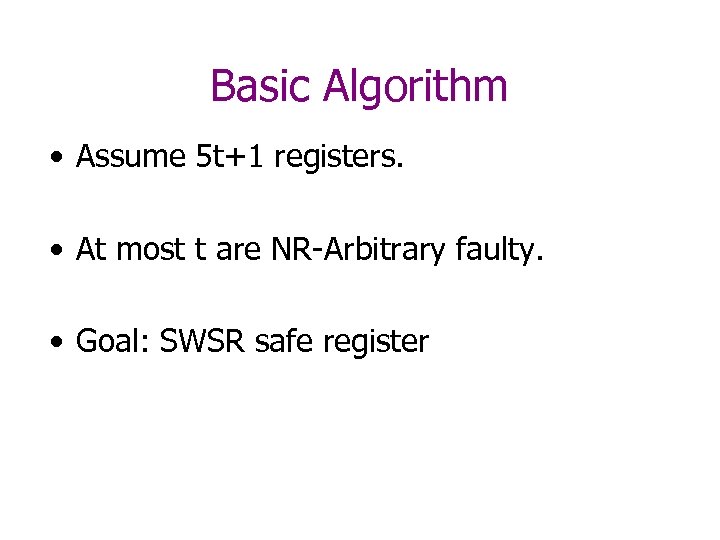 Basic Algorithm

• Assume 5t+1 registers.

• At most t are NR-Arbitrary faulty.

• Goal: SWSR safe register